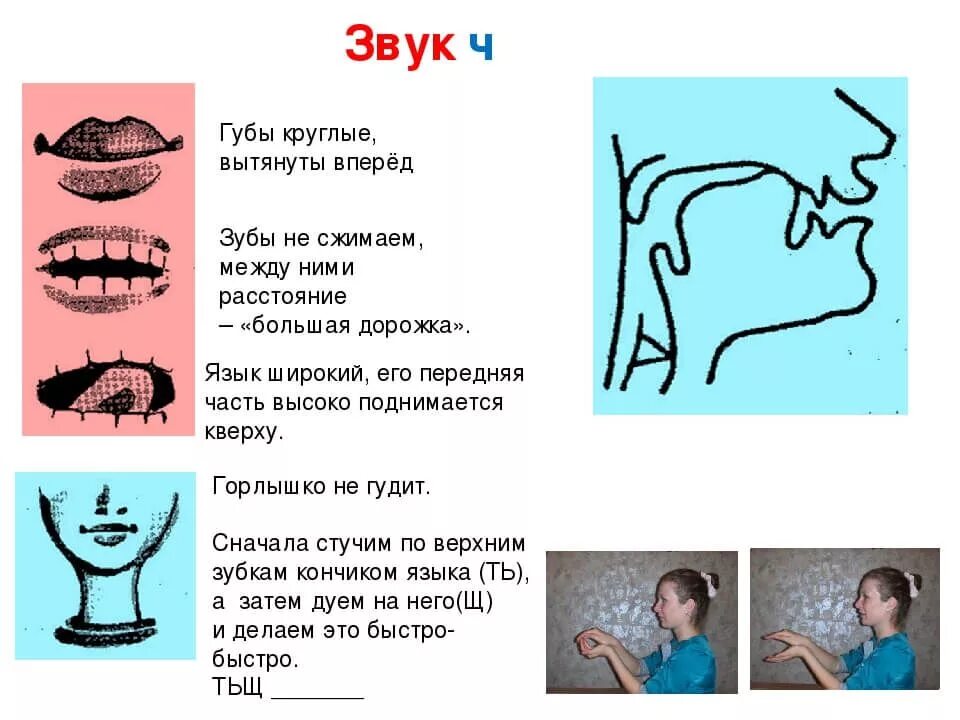 Звук ч

Губы круглые, вытянуты вперёд

Зубы не сжимаем, между ними расстояние – «большая дорожка».

Язык широкий, его передняя часть высоко поднимается кверху.

Горлышко не гудит.

Сначала стучим по верхним зубкам кончиком языка (ТЬ), а затем дуем на него(Щ) и делаем это быстро-быстро.
ТЬЩ _______